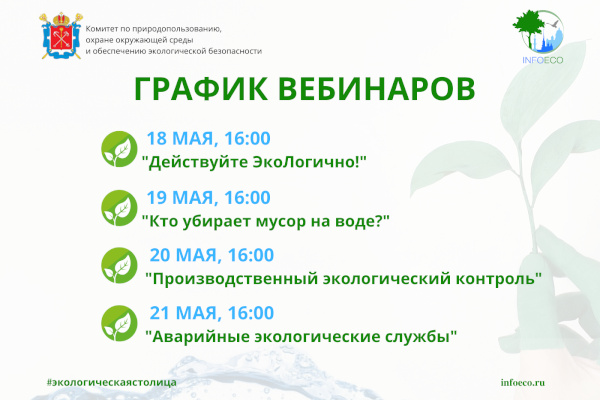 Комитет по природопользованию, охране окружающей среды и обеспечению экологической безопасности

INFOECO

ГРАФИК ВЕБИНАРОВ

18 МАЯ, 16:00
"Действуйте ЭкоЛогично!"

19 МАЯ, 16:00
"Кто убирает мусор на воде?"

20 МАЯ, 16:00
"Производственный экологический контроль"

21 МАЯ, 16:00
"Аварийные экологические службы"

#экологическаястолица

infoeco.ru